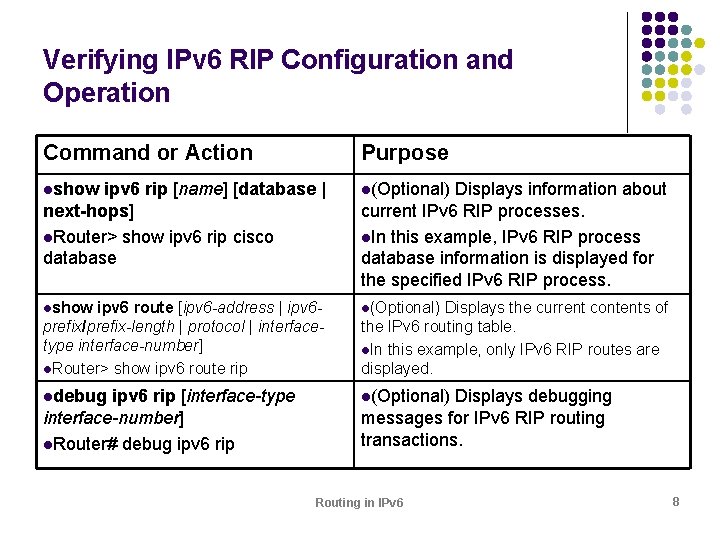 Verifying IPv6 RIP Configuration and Operation

| Command or Action | Purpose |
|---|---|
| ●show ipv6 rip [name] [database \| next-hops] ●Router> show ipv6 rip cisco database | ●(Optional) Displays information about current IPv6 RIP processes. ●In this example, IPv6 RIP process database information is displayed for the specified IPv6 RIP process. |
| ●show ipv6 route [ipv6-address \| ipv6-prefix/prefix-length \| protocol \| interface-type interface-number] ●Router> show ipv6 route rip | ●(Optional) Displays the current contents of the IPv6 routing table. ●In this example, only IPv6 RIP routes are displayed. |
| ●debug ipv6 rip [interface-type interface-number] ●Router# debug ipv6 rip | ●(Optional) Displays debugging messages for IPv6 RIP routing transactions. |

Routing in IPv6

8